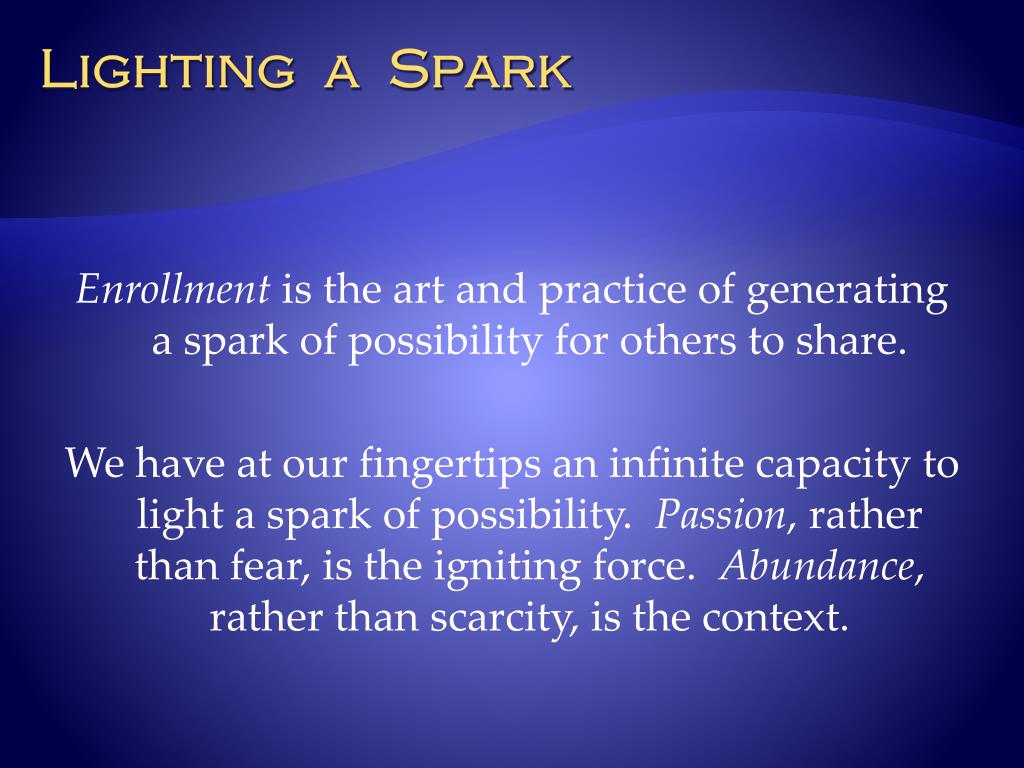 Lighting a Spark

Enrollment is the art and practice of generating a spark of possibility for others to share.

We have at our fingertips an infinite capacity to light a spark of possibility. Passion, rather than fear, is the igniting force. Abundance, rather than scarcity, is the context.